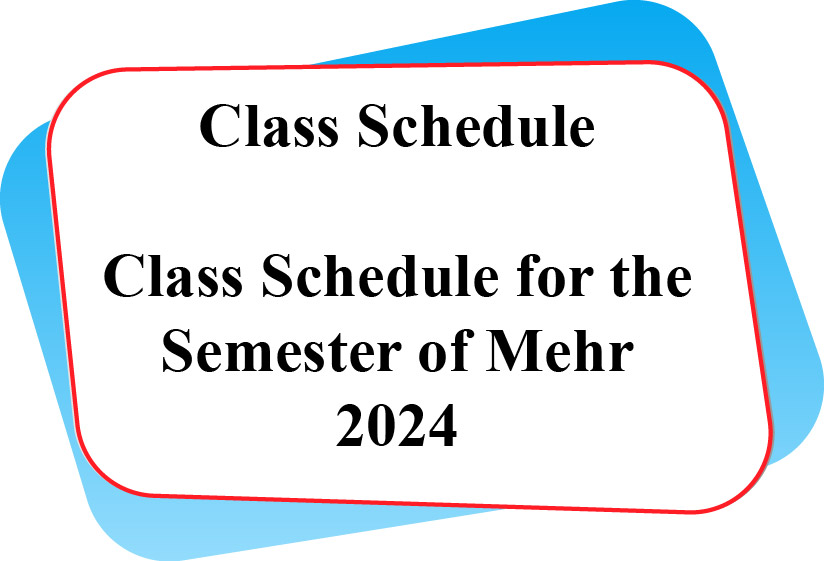 Class Schedule

Class Schedule for the Semester of Mehr 2024